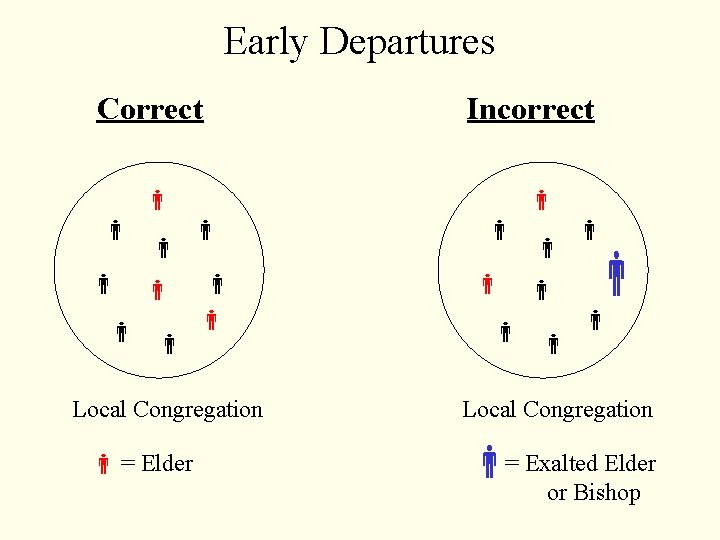 Early Departures

Correct

Local Congregation

= Elder

Incorrect

Local Congregation

= Exalted Elder or Bishop